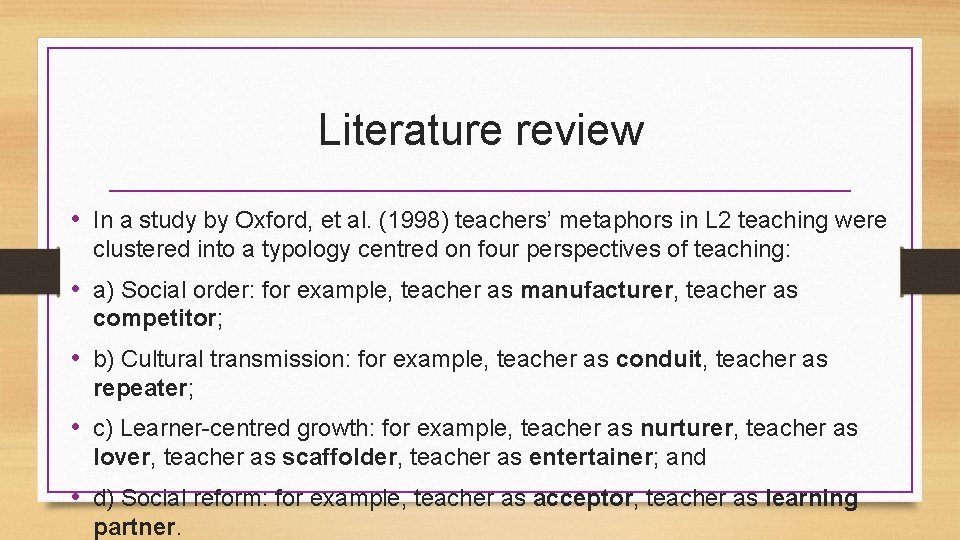 Literature review

• In a study by Oxford, et al. (1998) teachers' metaphors in L2 teaching were clustered into a typology centred on four perspectives of teaching:

• a) Social order: for example, teacher as manufacturer, teacher as competitor;

• b) Cultural transmission: for example, teacher as conduit, teacher as repeater;

• c) Learner-centred growth: for example, teacher as nurturer, teacher as lover, teacher as scaffolder, teacher as entertainer; and

• d) Social reform: for example, teacher as acceptor, teacher as learning partner.